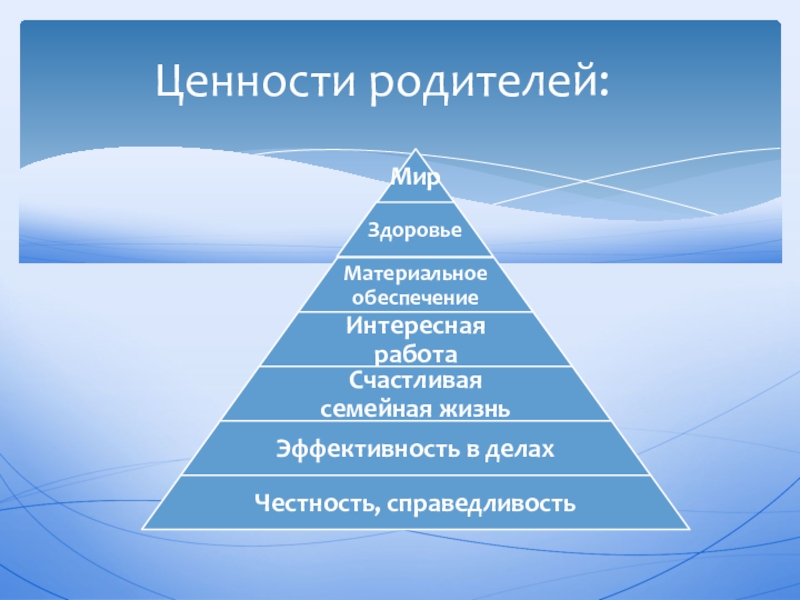 Ценности родителей:

Мир

Здоровье

Материальное обеспечение

Интересная работа

Счастливая семейная жизнь

Эффективность в делах

Честность, справедливость